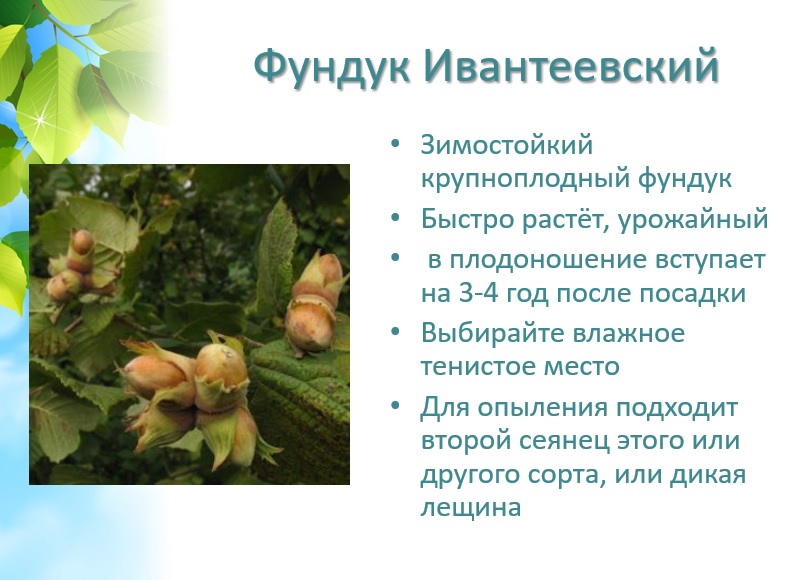 Фундук Ивантеевский

• Зимостойкий крупноплодный фундук
• Быстро растёт, урожайный
• в плодоношение вступает на 3-4 год после посадки
• Выбирайте влажное тенистое место
• Для опыления подходит второй сеянец этого или другого сорта, или дикая лещина